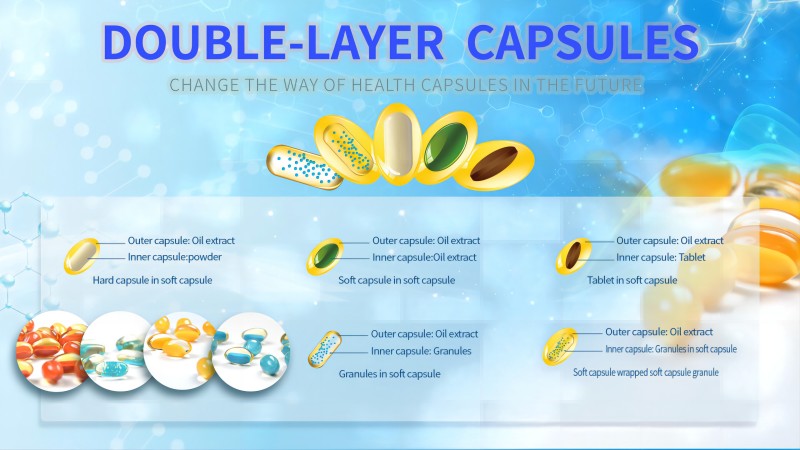 DOUBLE-LAYER CAPSULES

CHANGE THE WAY OF HEALTH CAPSULES IN THE FUTURE

Outer capsule: Oil extract
Inner capsule:powder
Hard capsule in soft capsule

Outer capsule: Oil extract
Inner capsule:Oil extract
Soft capsule in soft capsule

Outer capsule: Oil extract
Inner capsule: Tablet
Tablet in soft capsule

Outer capsule: Oil extract
Inner capsule: Granules
Granules in soft capsule

Outer capsule: Oil extract
Inner capsule: Granules in soft capsule
Soft capsule wrapped soft capsule granule